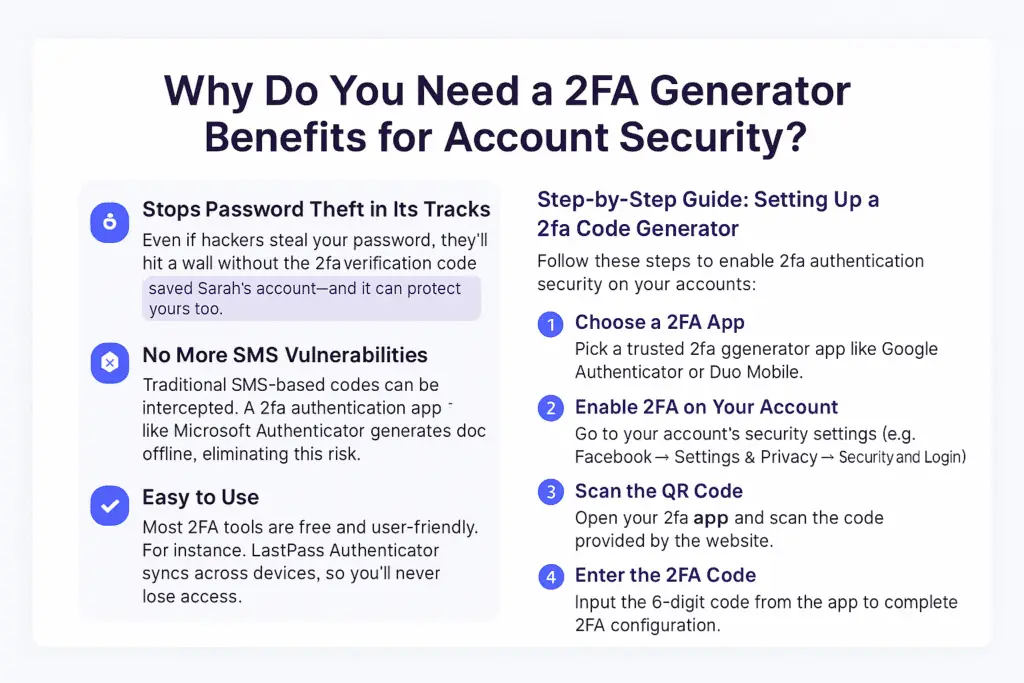 Why Do You Need a 2FA Generator Benefits for Account Security?

Stops Password Theft in Its Tracks
Even if hackers steal your password, they'll hit a wall without the 2fa verification code saved Sarah's account—and it can protect yours too.

No More SMS Vulnerabilities
Traditional SMS-based codes can be intercepted. A 2fa authentication app like Microsoft Authenticator generates doc offline, eliminating this risk.

Easy to Use
Most 2FA tools are free and user-friendly. For instance. LastPass Authenticator syncs across devices, so you'll never lose access.

Step-by-Step Guide: Setting Up a 2fa Code Generator
Follow these steps to enable 2fa authentication security on your accounts:

1 Choose a 2FA App
Pick a trusted 2fa ggenerator app like Google Authenticator or Duo Mobile.

2 Enable 2FA on Your Account
Go to your account's security settings (e.g. Facebook → Settings & Privacy → Security and Login)

3 Scan the QR Code
Open your 2fa app and scan the code provided by the website.

4 Enter the 2FA Code
Input the 6-digit code from the app to complete 2FA configuration.